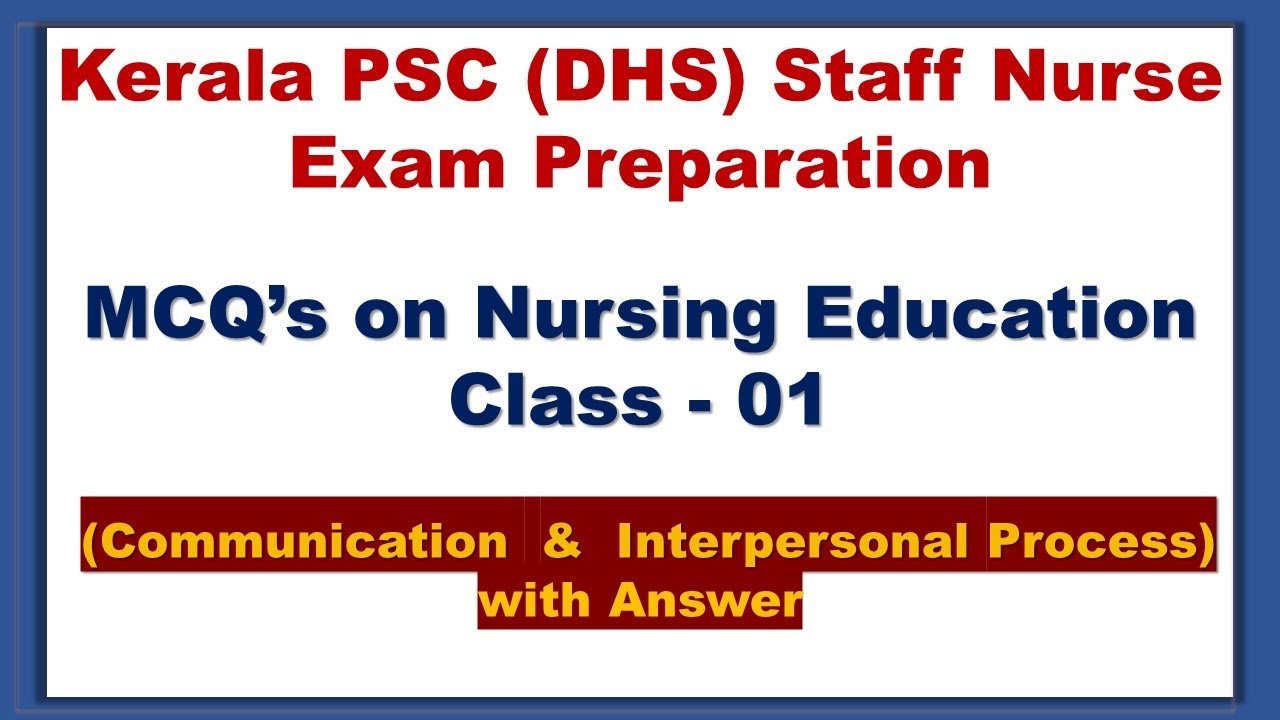 Kerala PSC (DHS) Staff Nurse Exam Preparation

MCQ's on Nursing Education Class - 01

(Communication & Interpersonal Process) with Answer